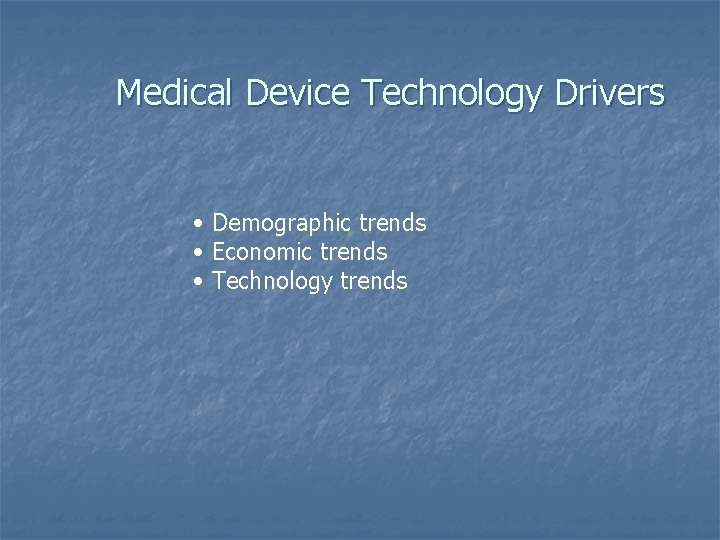 Medical Device Technology Drivers

• Demographic trends
• Economic trends
• Technology trends